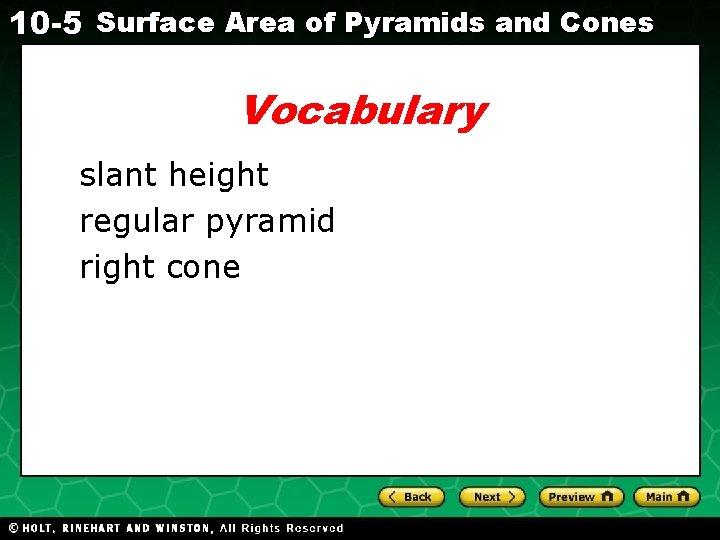 10-5 Surface Area of Pyramids and Cones

Vocabulary

slant height
regular pyramid
right cone

Back Next Preview Main

© HOLT, RINEHART AND WINSTON, All Rights Reserved